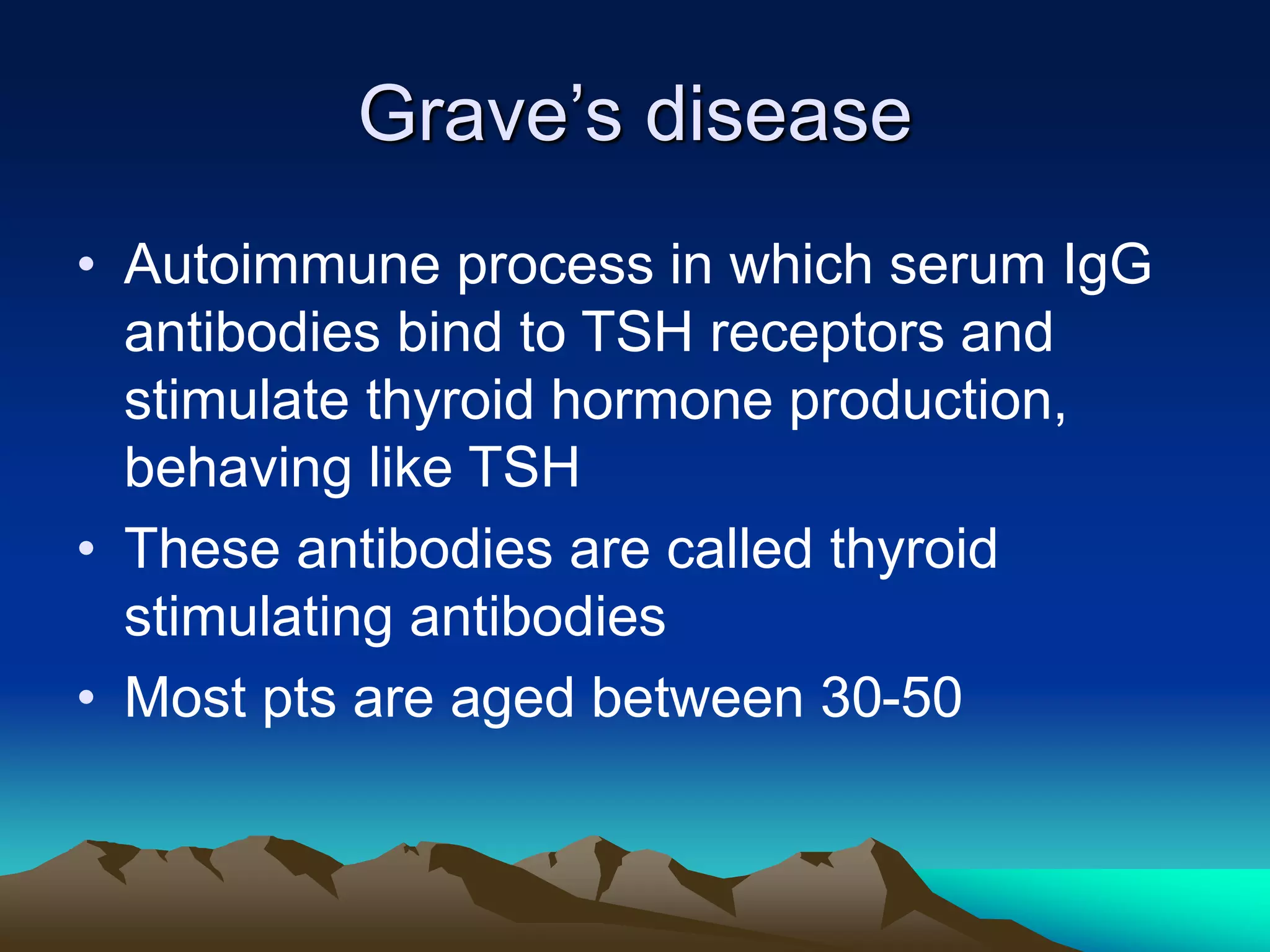 Grave’s disease

• Autoimmune process in which serum IgG antibodies bind to TSH receptors and stimulate thyroid hormone production, behaving like TSH
• These antibodies are called thyroid stimulating antibodies
• Most pts are aged between 30-50